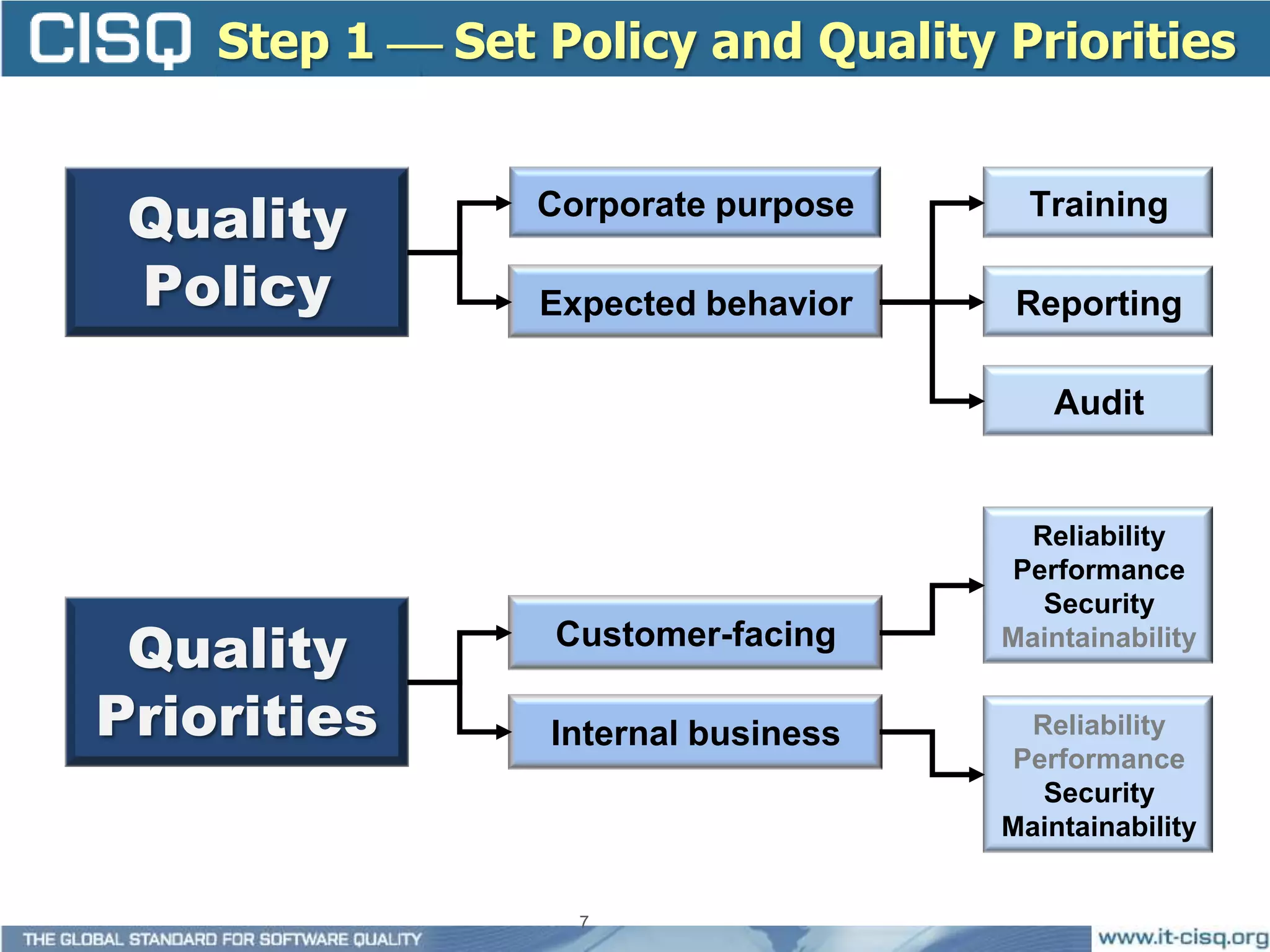 CISQ Step 1 — Set Policy and Quality Priorities

Quality Policy

Corporate purpose

Expected behavior

Training

Reporting

Audit

Quality Priorities

Customer-facing

Internal business

Reliability
Performance
Security
Maintainability

Reliability
Performance
Security
Maintainability

7

THE GLOBAL STANDARD FOR SOFTWARE QUALITY

www.it-cisq.org